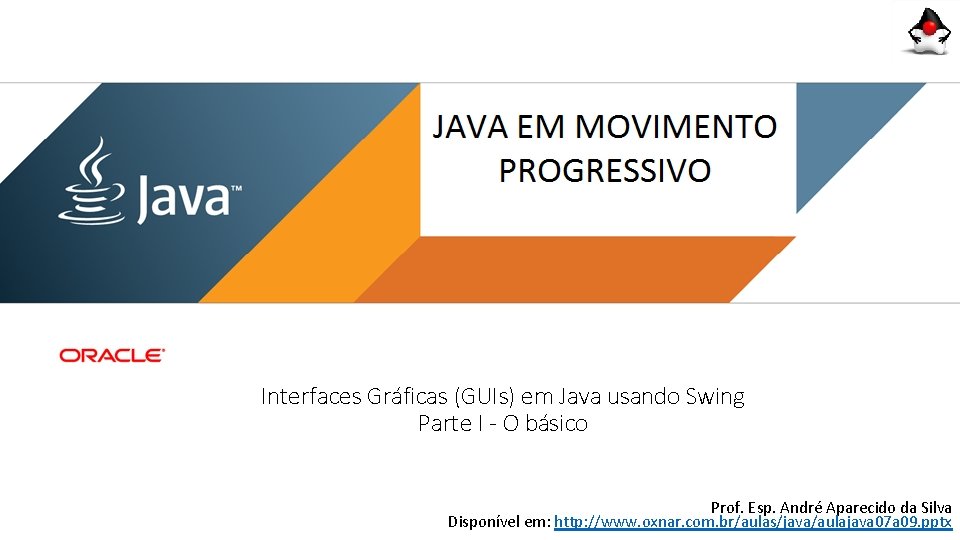 Java™

JAVA EM MOVIMENTO PROGRESSIVO

ORACLE®

Interfaces Gráficas (GUIs) em Java usando Swing
Parte I - O básico

Prof. Esp. André Aparecido da Silva
Disponível em: http://www.oxnar.com.br/aulas/java/aulajava07a09.pptx